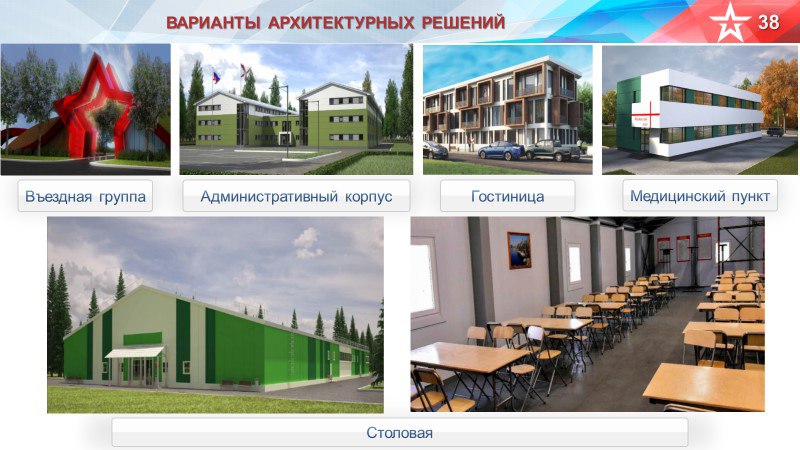 ВАРИАНТЫ АРХИТЕКТУРНЫХ РЕШЕНИЙ

38

Въездная группа

Административный корпус

Гостиница

Медицинский пункт

Столовая